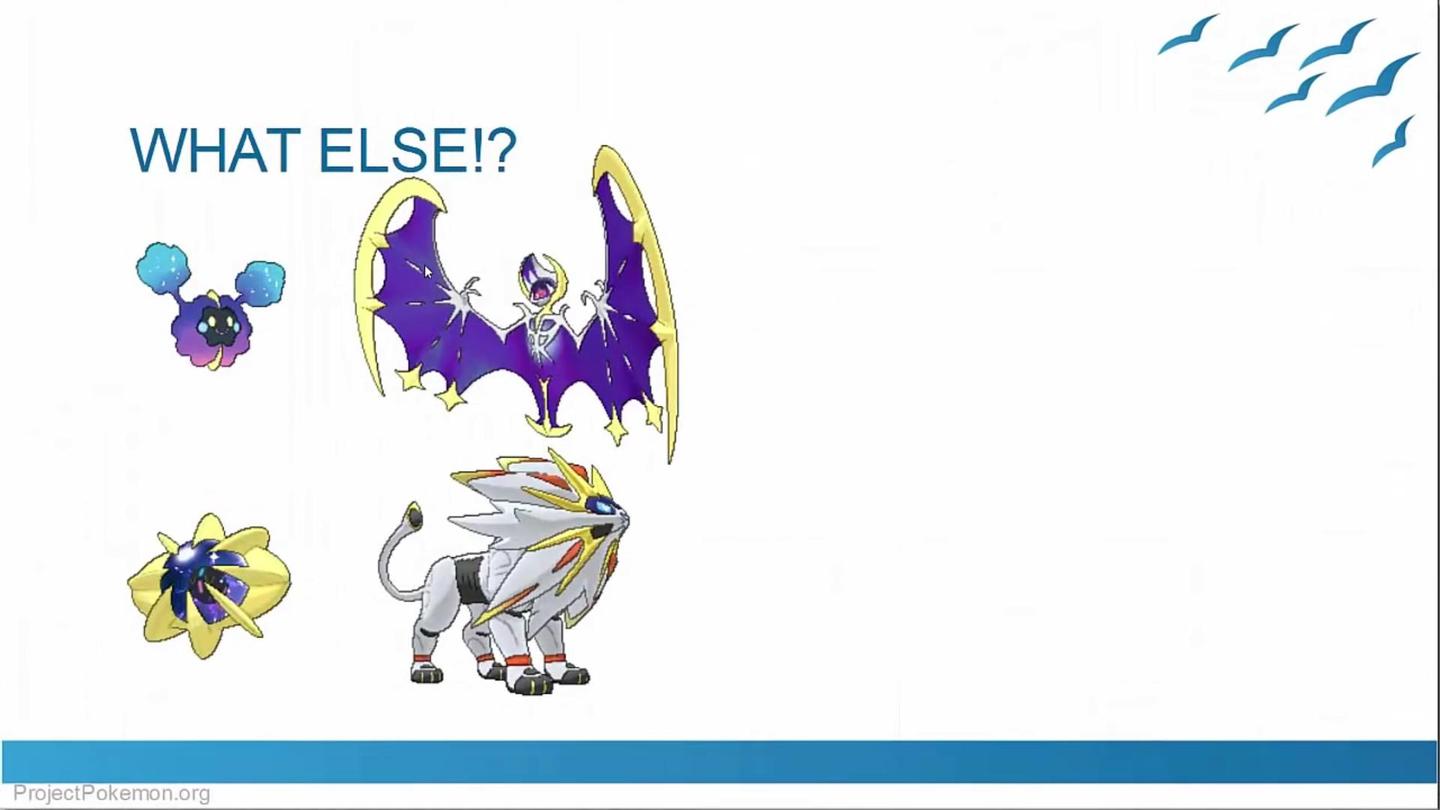 WHAT ELSE!?

ProjectPokemon.org